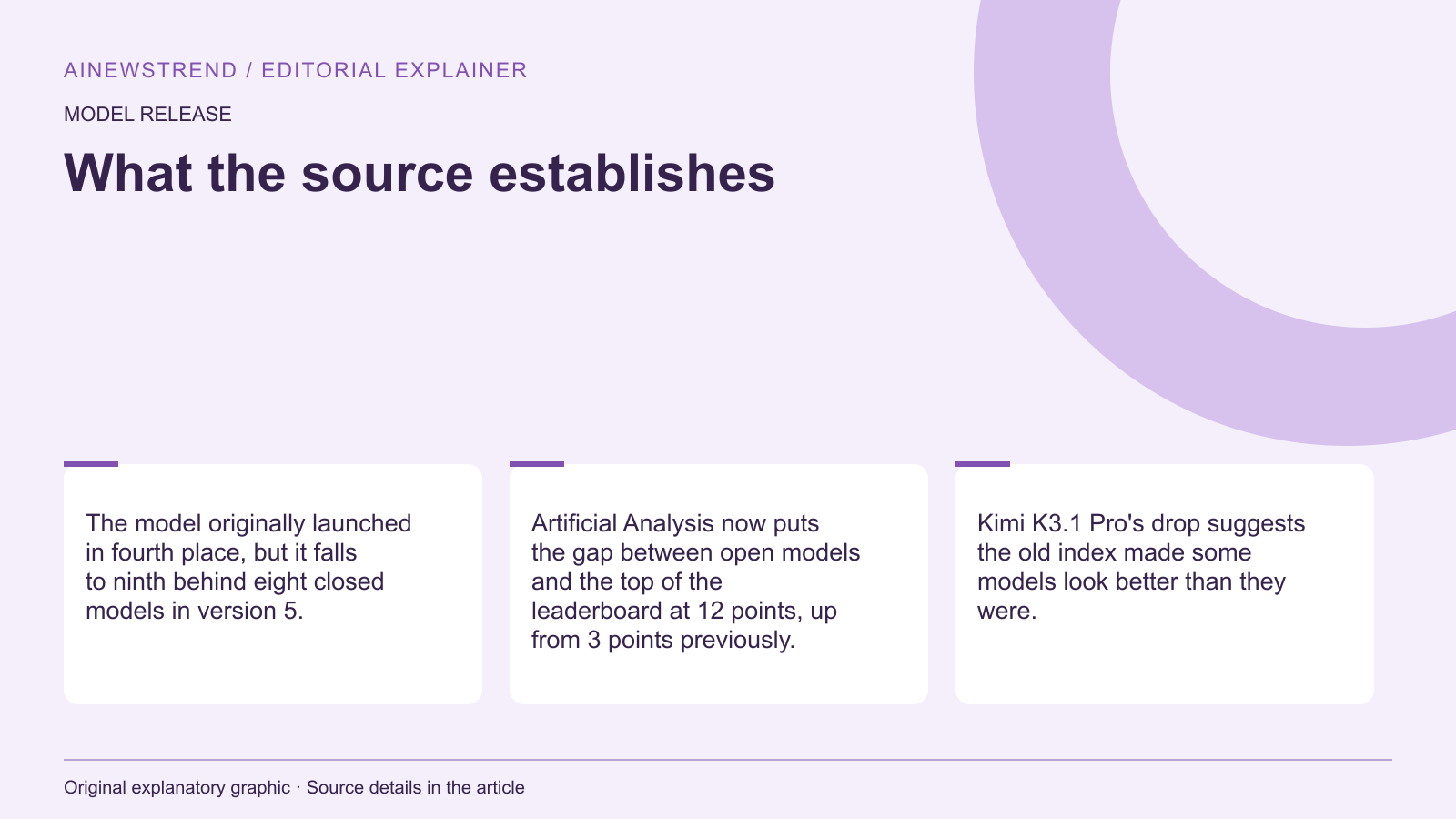 AINEWSTREND / EDITORIAL EXPLAINER

MODEL RELEASE

What the source establishes

The model originally launched in fourth place, but it falls to ninth behind eight closed models in version 5.

Artificial Analysis now puts the gap between open models and the top of the leaderboard at 12 points, up from 3 points previously.

Kimi K3.1 Pro's drop suggests the old index made some models look better than they were.

Original explanatory graphic · Source details in the article